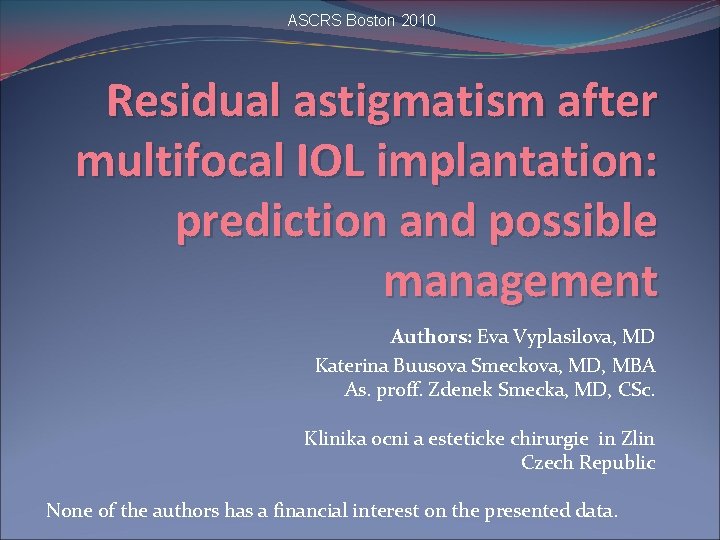 ASCRS Boston 2010

Residual astigmatism after multifocal IOL implantation: prediction and possible management

Authors: Eva Vyplasilova, MD
Katerina Buusova Smeckova, MD, MBA
As. proff. Zdenek Smecka, MD, CSc.

Klinika ocni a esteticke chirurgie in Zlin
Czech Republic

None of the authors has a financial interest on the presented data.